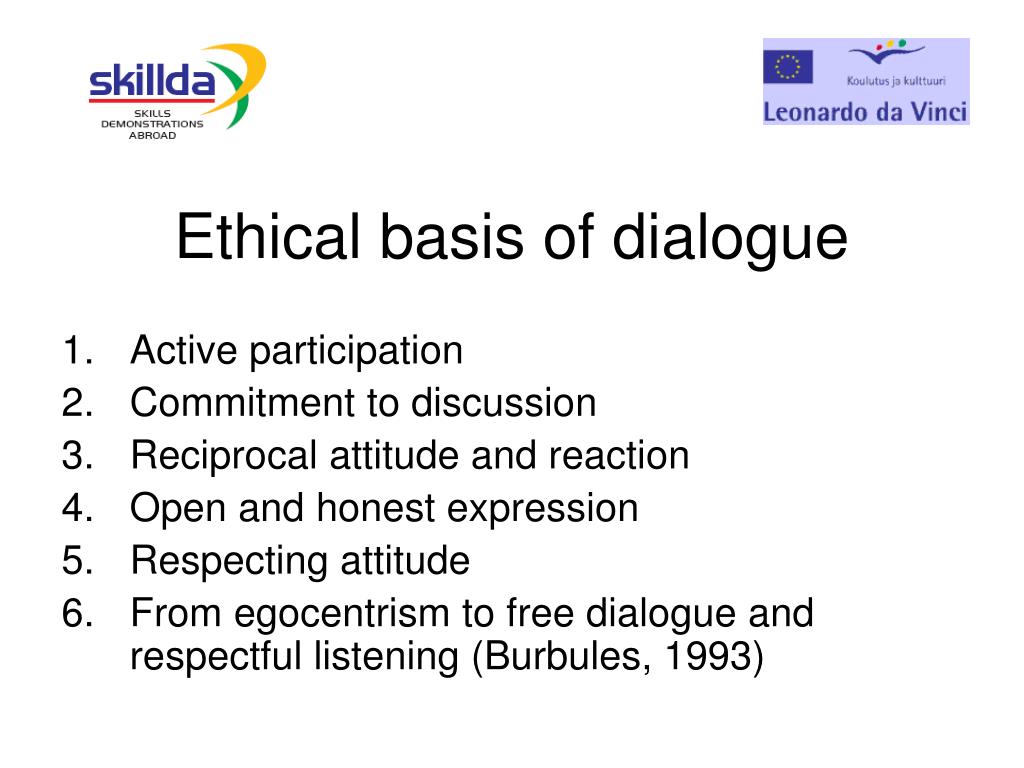 skillda
SKILLS DEMONSTRATIONS ABROAD

Koulutus ja kulttuuri
Leonardo da Vinci

Ethical basis of dialogue

1. Active participation
2. Commitment to discussion
3. Reciprocal attitude and reaction
4. Open and honest expression
5. Respecting attitude
6. From egocentrism to free dialogue and respectful listening (Burbules, 1993)